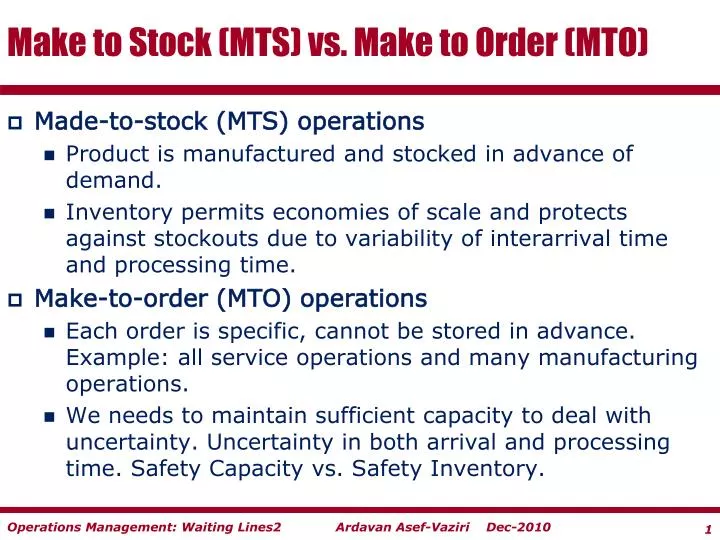 Make to Stock (MTS) vs. Make to Order (MTO)

Made-to-stock (MTS) operations

Product is manufactured and stocked in advance of demand.

Inventory permits economies of scale and protects against stockouts due to variability of interarrival time and processing time.

Make-to-order (MTO) operations

Each order is specific, cannot be stored in advance. Example: all service operations and many manufacturing operations.

We needs to maintain sufficient capacity to deal with uncertainty. Uncertainty in both arrival and processing time. Safety Capacity vs. Safety Inventory.

Operations Management: Waiting Lines2 Ardavan Asef-Vaziri Dec-2010 1